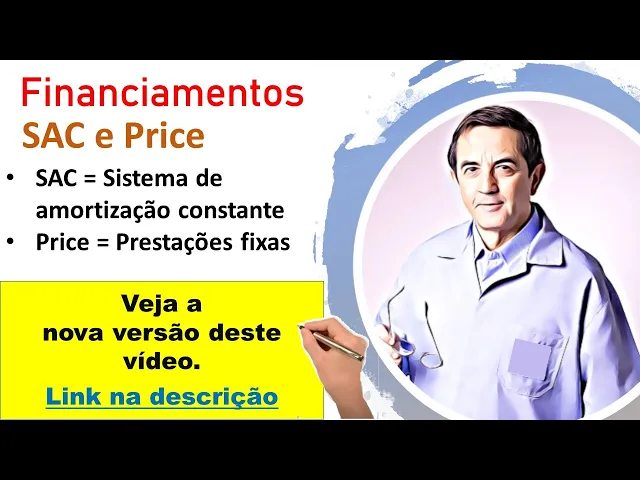 Financiamentos
SAC e Price

• SAC = Sistema de amortização constante
• Price = Prestações fixas

Veja a nova versão deste vídeo.
Link na descrição